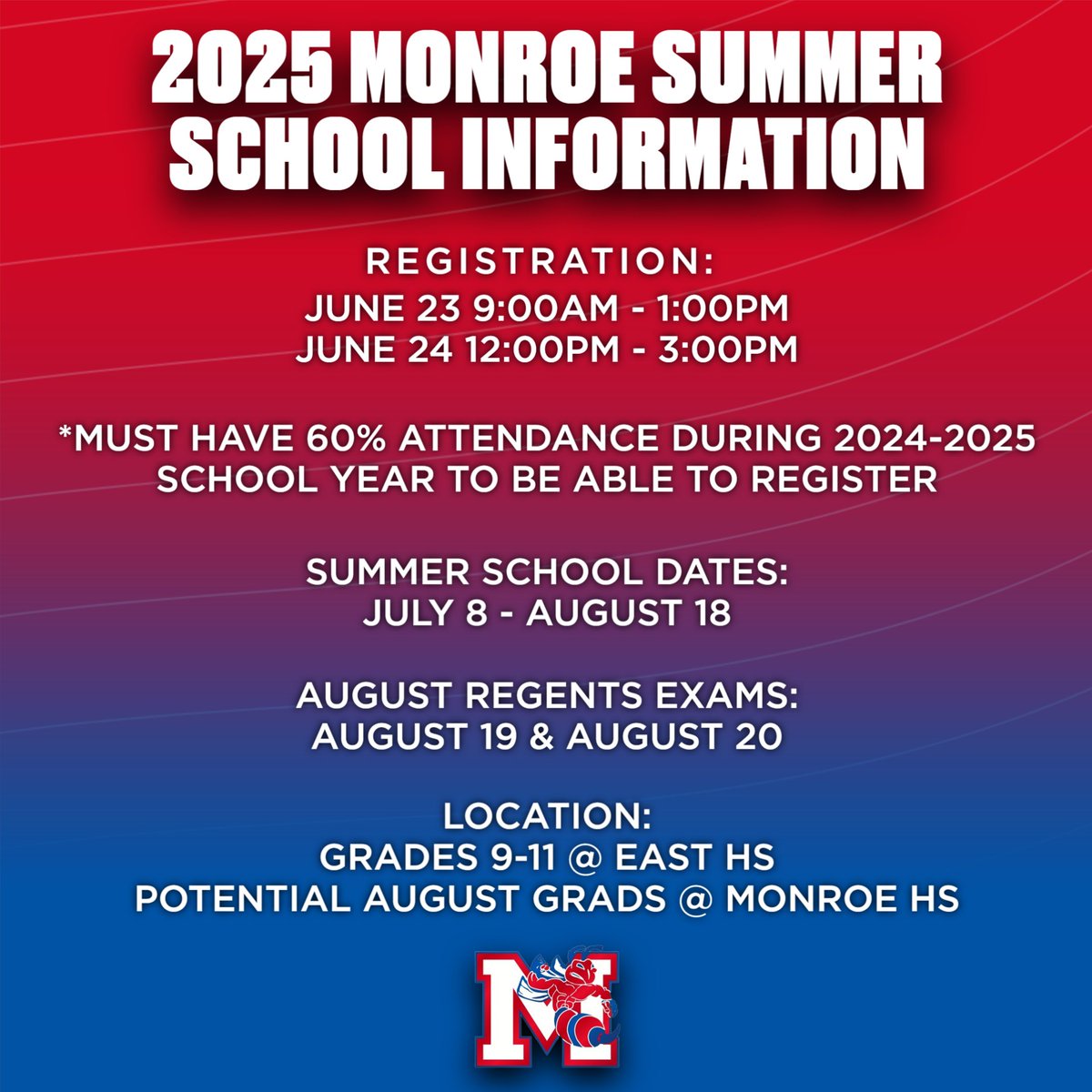 2025 MONROE SUMMER SCHOOL INFORMATION

REGISTRATION:
JUNE 23 9:00AM - 1:00PM
JUNE 24 12:00PM - 3:00PM

*MUST HAVE 60% ATTENDANCE DURING 2024-2025 SCHOOL YEAR TO BE ABLE TO REGISTER

SUMMER SCHOOL DATES:
JULY 8 - AUGUST 18

AUGUST REGENTS EXAMS:
AUGUST 19 & AUGUST 20

LOCATION:
GRADES 9-11 @ EAST HS
POTENTIAL AUGUST GRADS @ MONROE HS

M